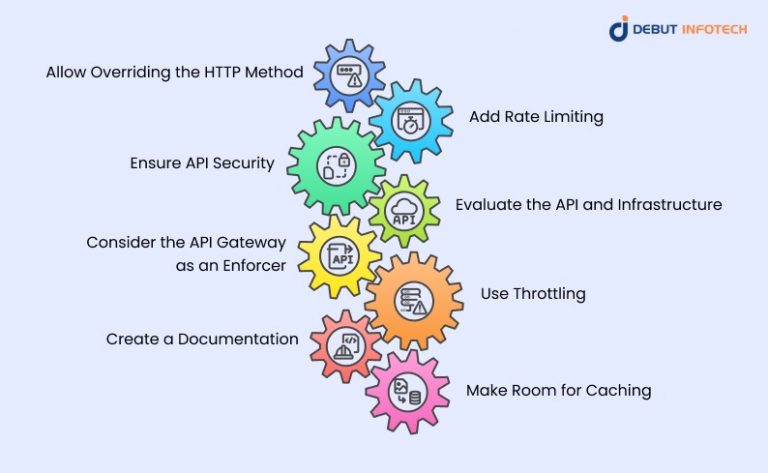 DEBUT INFOTECH

Allow Overriding the HTTP Method

Add Rate Limiting

Ensure API Security

API

Evaluate the API and Infrastructure

Consider the API Gateway as an Enforcer

API

Use Throttling

Create a Documentation

Make Room for Caching